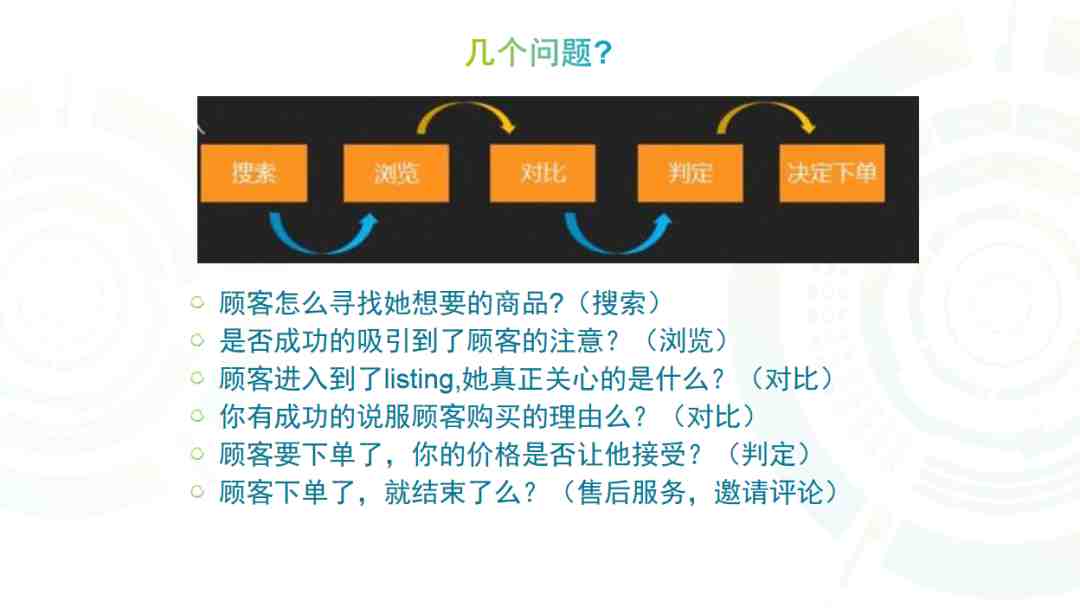 几个问题?

搜索
浏览
对比
判定
决定下单

○ 顾客怎么寻找她想要的商品?(搜索)
○ 是否成功的吸引到了顾客的注意?(浏览)
○ 顾客进入到了listing,她真正关心的是什么?(对比)
○ 你有成功的说服顾客购买的理由么?(对比)
○ 顾客要下单了,你的价格是否让他接受?(判定)
○ 顾客下单了,就结束了么?(售后服务,邀请评论)